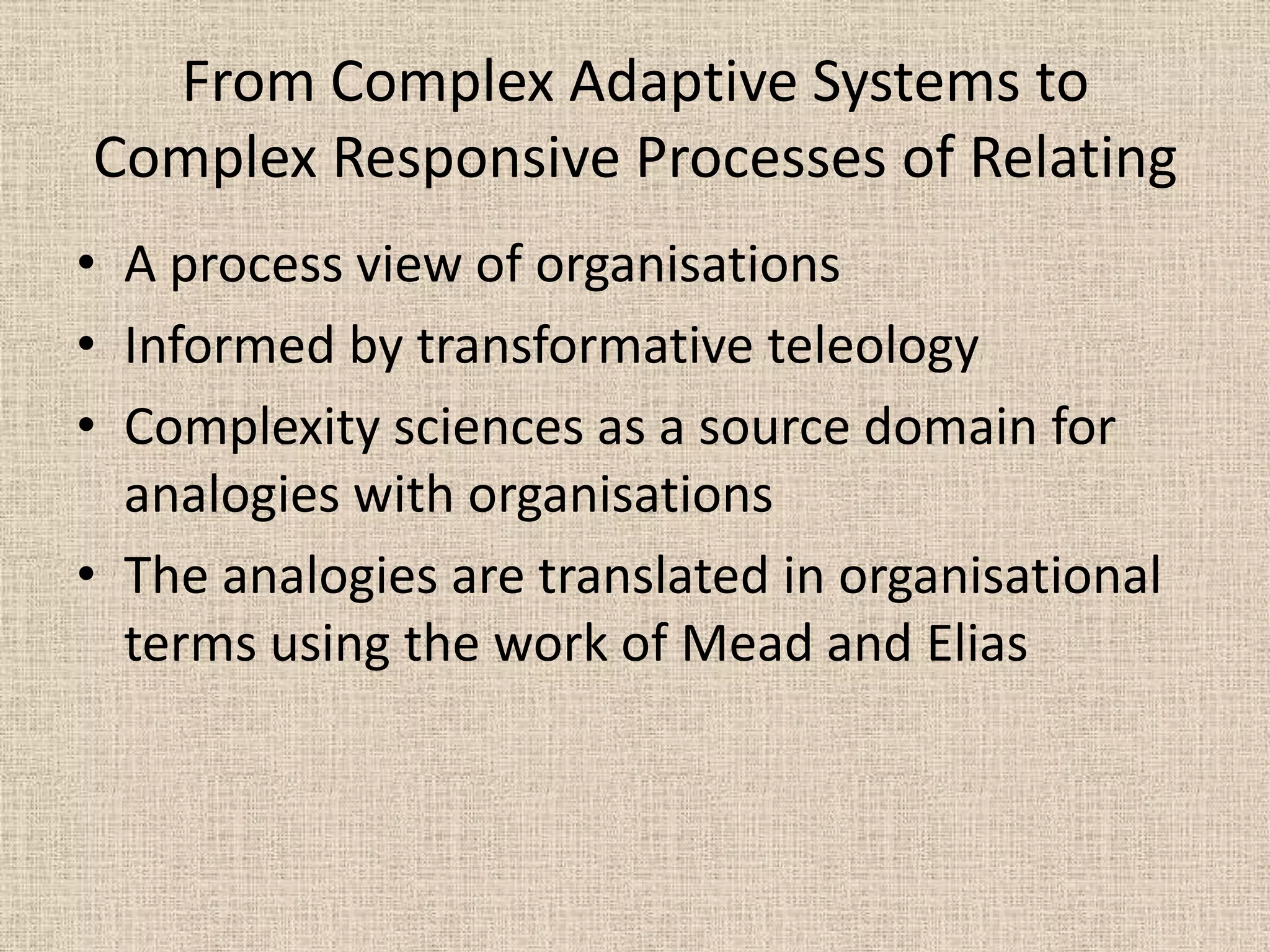 From Complex Adaptive Systems to Complex Responsive Processes of Relating

• A process view of organisations
• Informed by transformative teleology
• Complexity sciences as a source domain for analogies with organisations
• The analogies are translated in organisational terms using the work of Mead and Elias